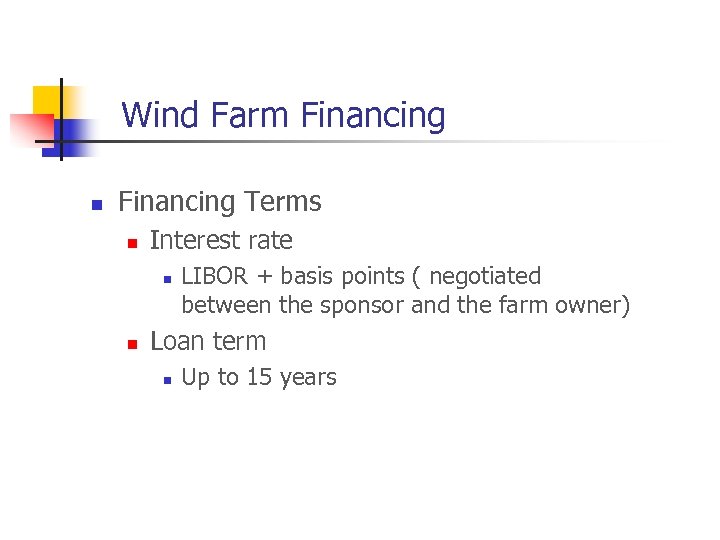 Wind Farm Financing

- Financing Terms
  - Interest rate
    - LIBOR + basis points ( negotiated between the sponsor and the farm owner)
  - Loan term
    - Up to 15 years